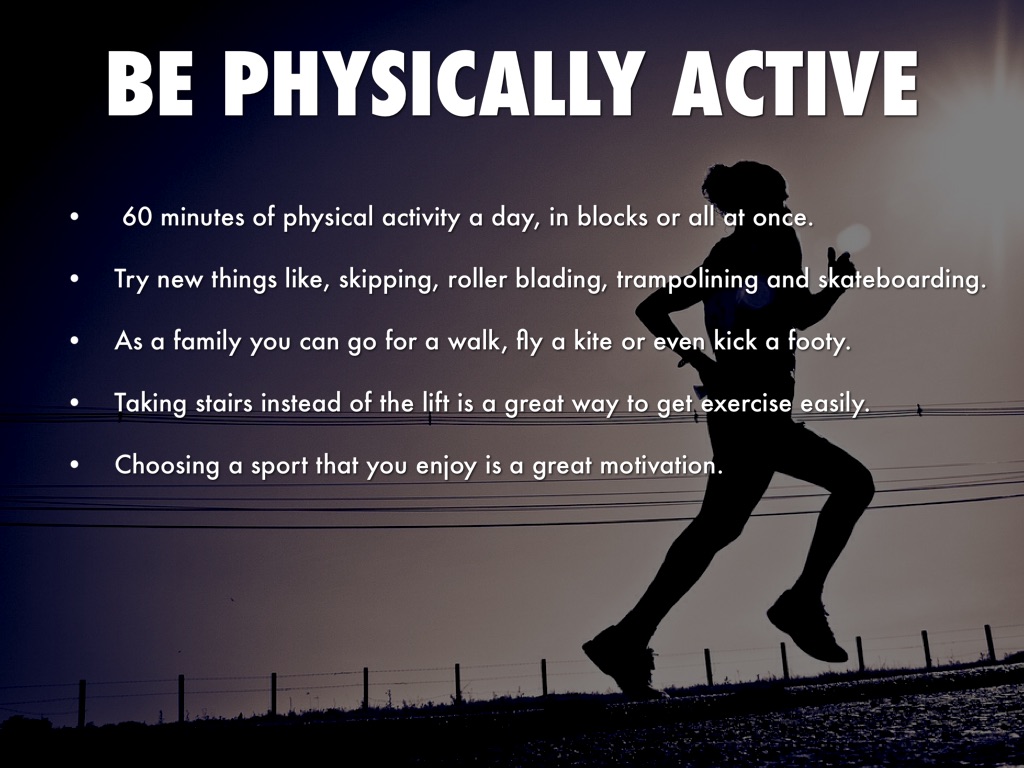 BE PHYSICALLY ACTIVE

• 60 minutes of physical activity a day, in blocks or all at once.

• Try new things like, skipping, roller blading, trampolining and skateboarding.

• As a family you can go for a walk, fly a kite or even kick a footy.

• Taking stairs instead of the lift is a great way to get exercise easily.

• Choosing a sport that you enjoy is a great motivation.